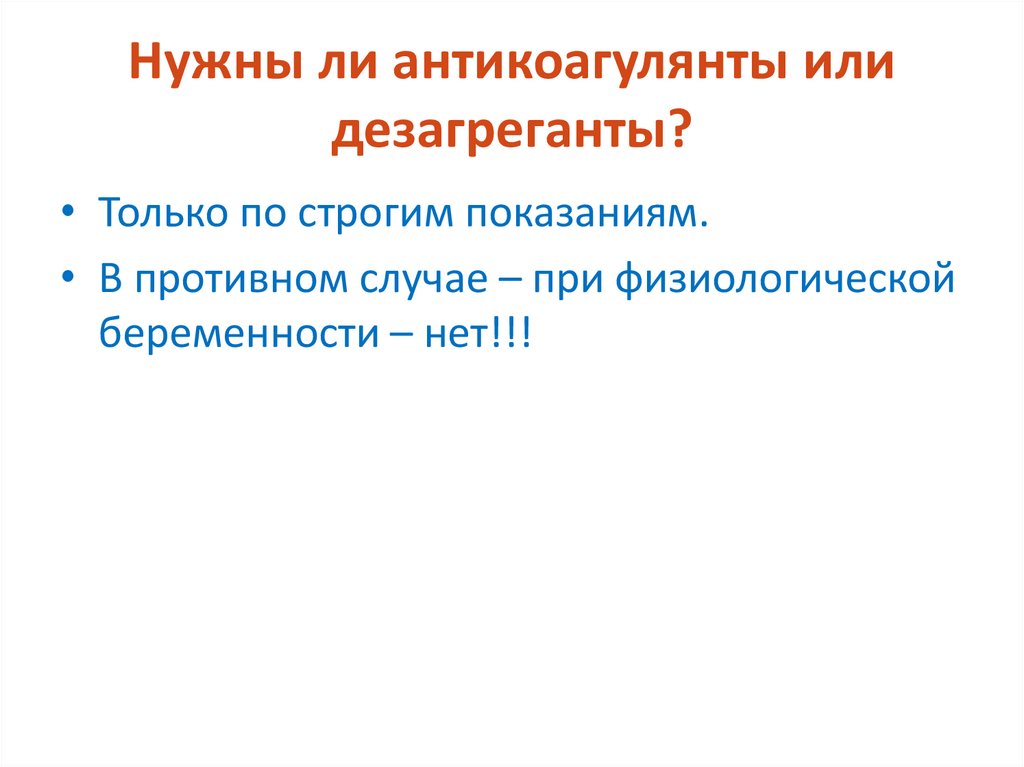 Нужны ли антикоагулянты или дезагреганты?

• Только по строгим показаниям.
• В противном случае – при физиологической беременности – нет!!!